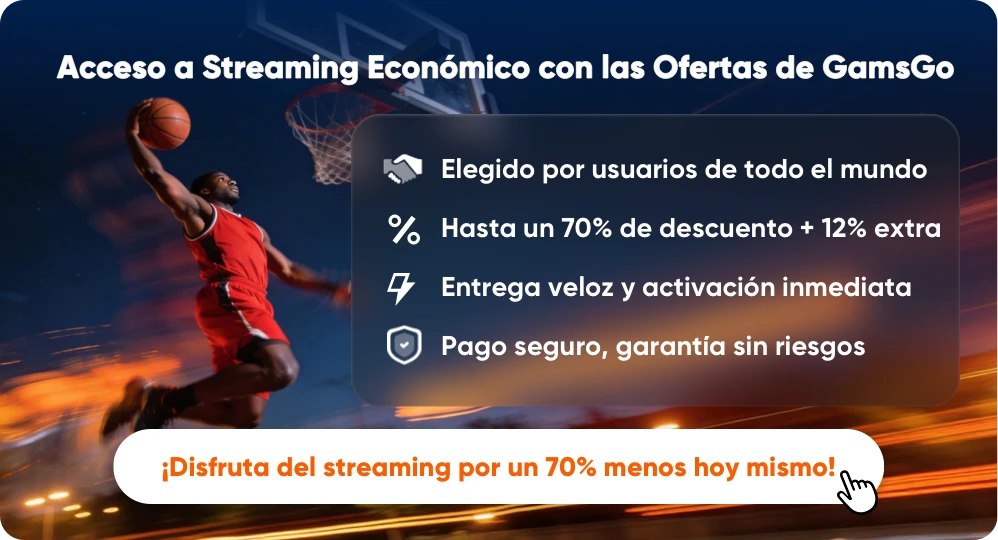 Acceso a Streaming Económico con las Ofertas de GamsGo

Elegido por usuarios de todo el mundo

Hasta un 70% de descuento + 12% extra

Entrega veloz y activación inmediata

Pago seguro, garantía sin riesgos

¡Disfruta del streaming por un 70% menos hoy mismo!